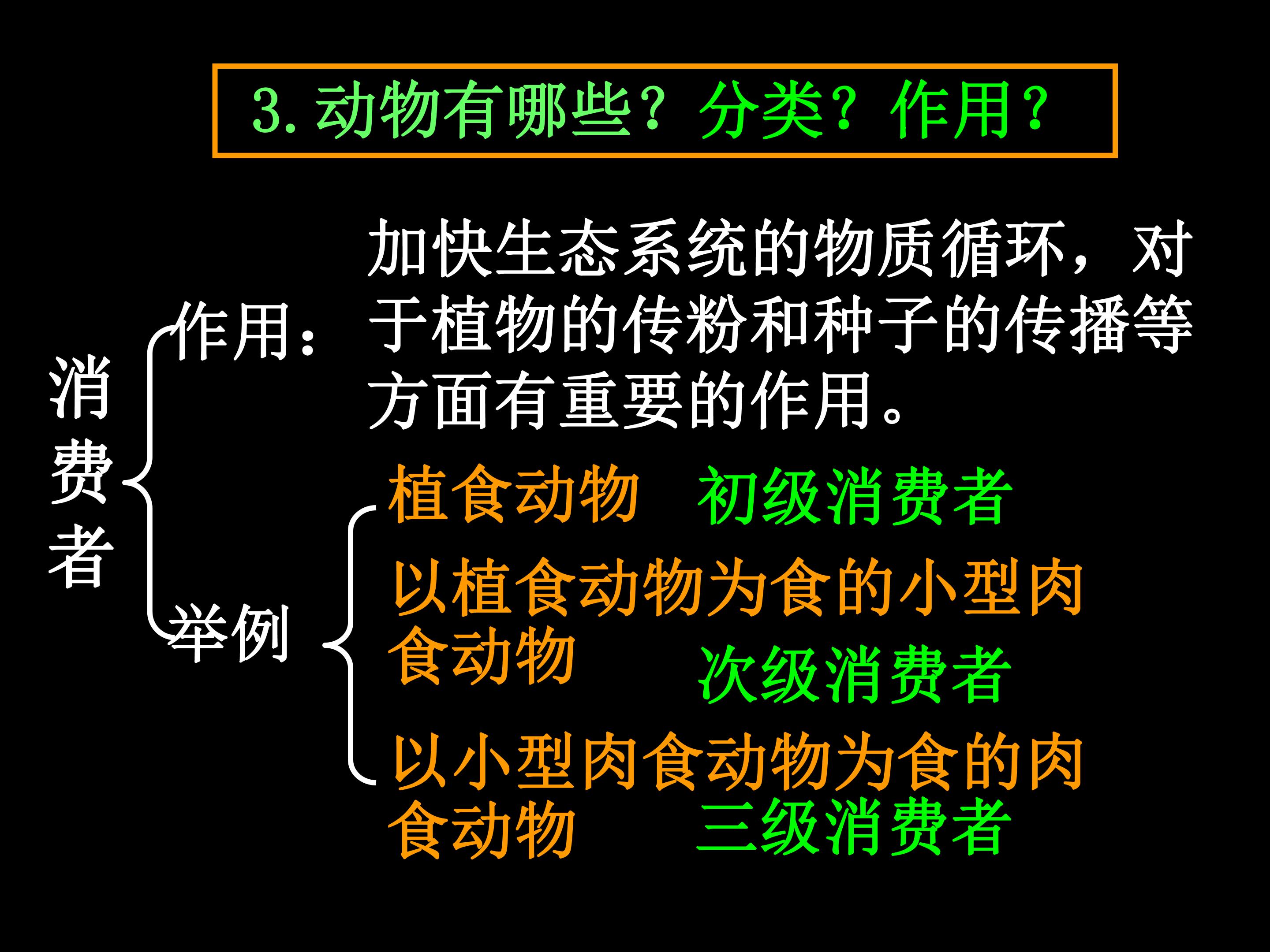 3.动物有哪些？分类？作用？

消费者

作用：加快生态系统的物质循环，对于植物的传粉和种子的传播等方面有重要的作用。

举例

植食动物 初级消费者

以植食动物为食的小型肉食动物 次级消费者

以小型肉食动物为食的肉食动物 三级消费者